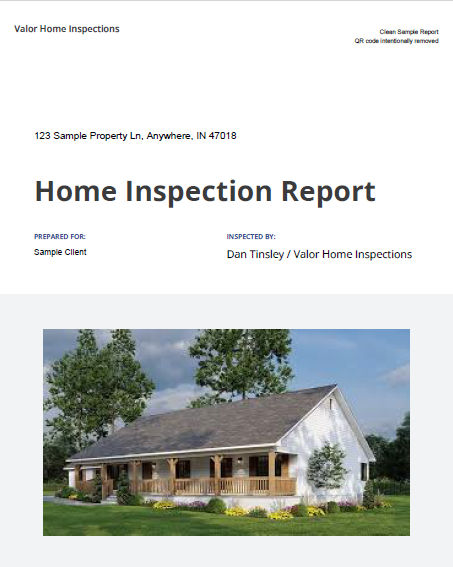 Valor Home Inspections

Clean Sample Report
QR code intentionally removed

123 Sample Property Ln, Anywhere, IN 47018

Home Inspection Report

PREPARED FOR:
Sample Client

INSPECTED BY:
Dan Tinsley / Valor Home Inspections